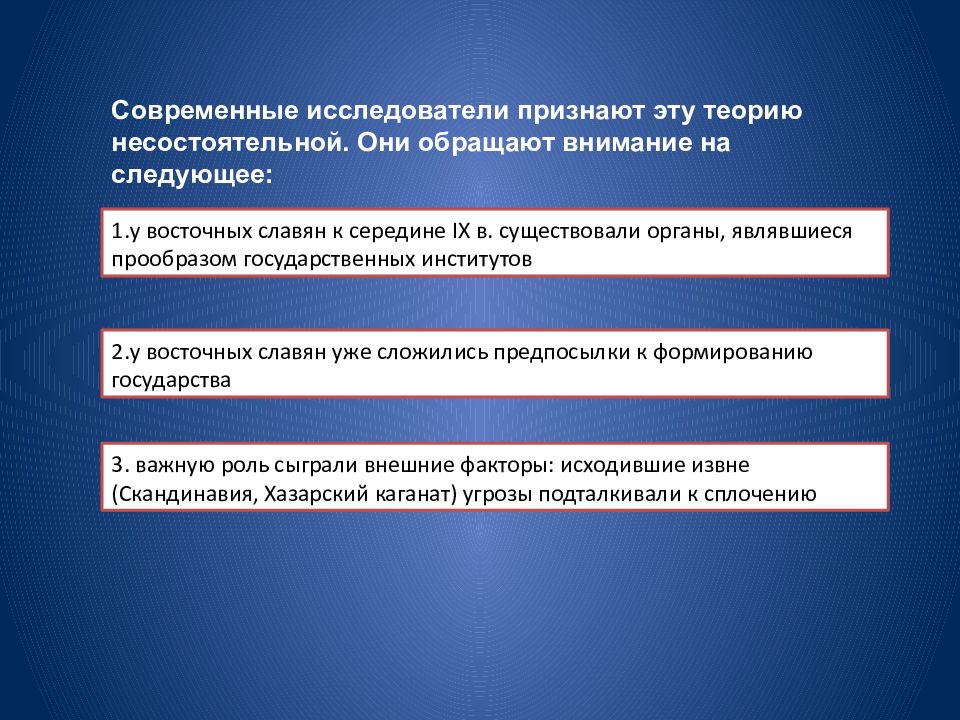 Современные исследователи признают эту теорию несостоятельной. Они обращают внимание на следующее:

1.у восточных славян к середине IX в. существовали органы, являвшиеся прообразом государственных институтов

2.у восточных славян уже сложились предпосылки к формированию государства

3. важную роль сыграли внешние факторы: исходившие извне (Скандинавия, Хазарский каганат) угрозы подталкивали к сплочению